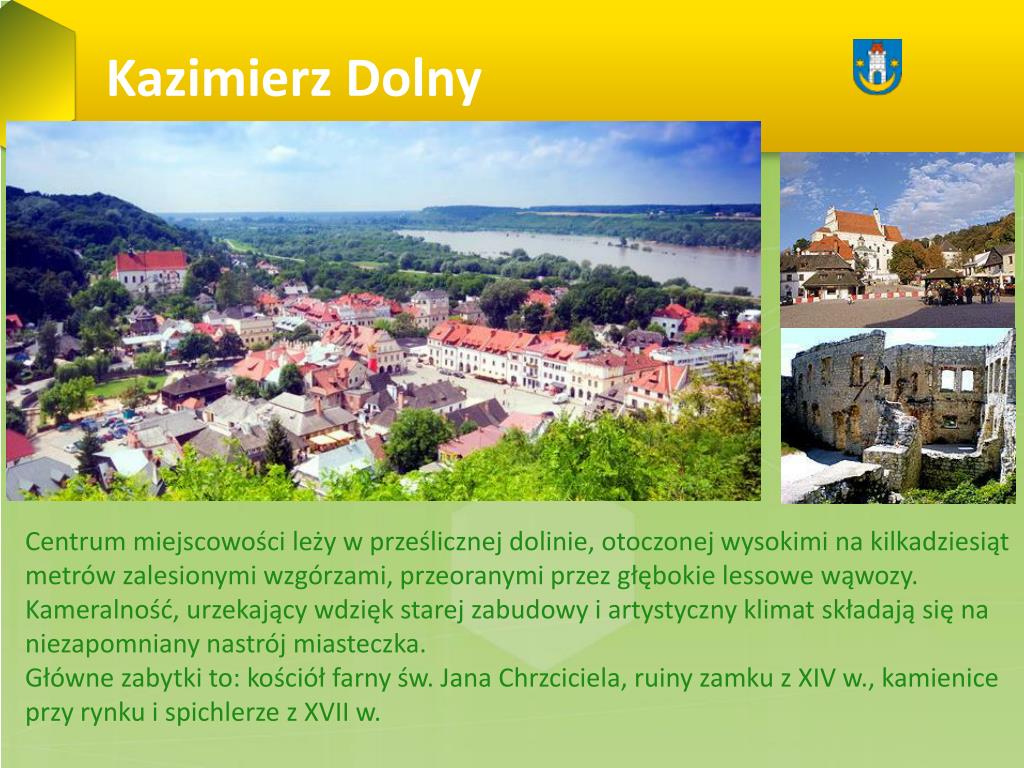 Kazimierz Dolny

Centrum miejscowości leży w prześlicznej dolinie, otoczonej wysokimi na kilkadziesiąt metrów zalesionymi wzgórzami, przeoranymi przez głębokie lessowe wąwozy. Kameralność, urzekający wdzięk starej zabudowy i artystyczny klimat składają się na niezapomniany nastrój miasteczka.
Główne zabytki to: kościół farny św. Jana Chrzciciela, ruiny zamku z XIV w., kamienice przy rynku i spichlerze z XVII w.